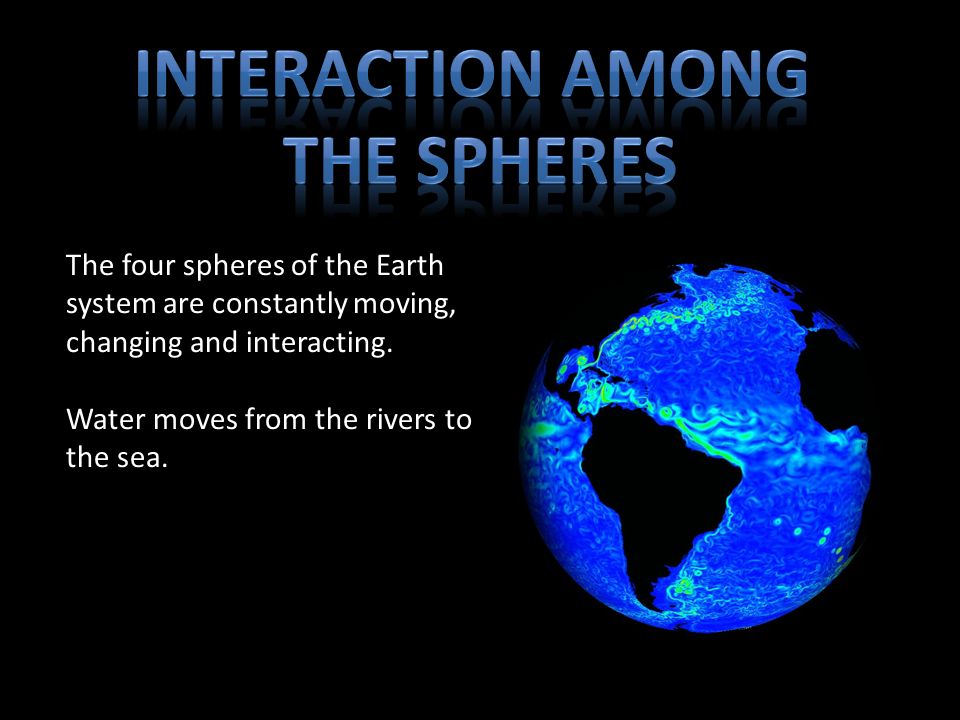 INTERACTION AMONG THE SPHERES

The four spheres of the Earth system are constantly moving, changing and interacting.

Water moves from the rivers to the sea.